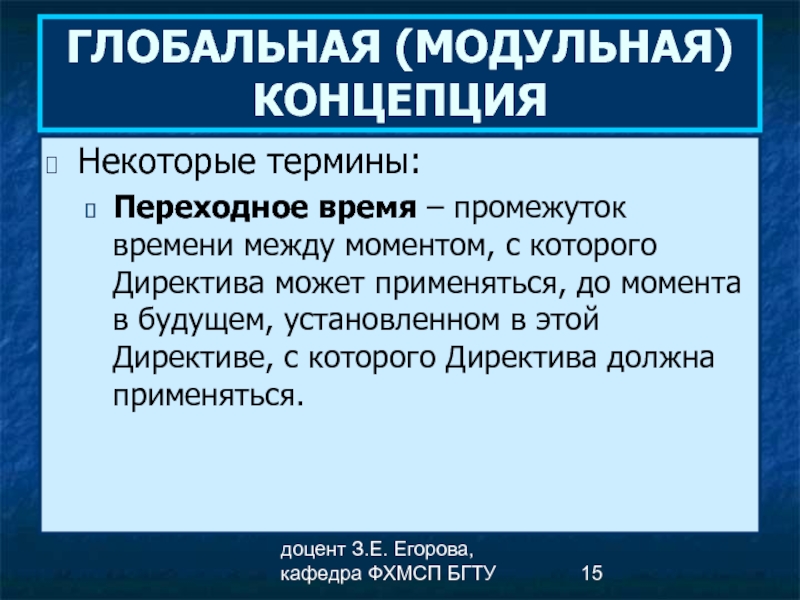 ГЛОБАЛЬНАЯ (МОДУЛЬНАЯ) КОНЦЕПЦИЯ

Некоторые термины:

Переходное время – промежуток времени между моментом, с которого Директива может применяться, до момента в будущем, установленном в этой Директиве, с которого Директива должна применяться.

доцент З.Е. Егорова, кафедра ФХМСП БГТУ

15